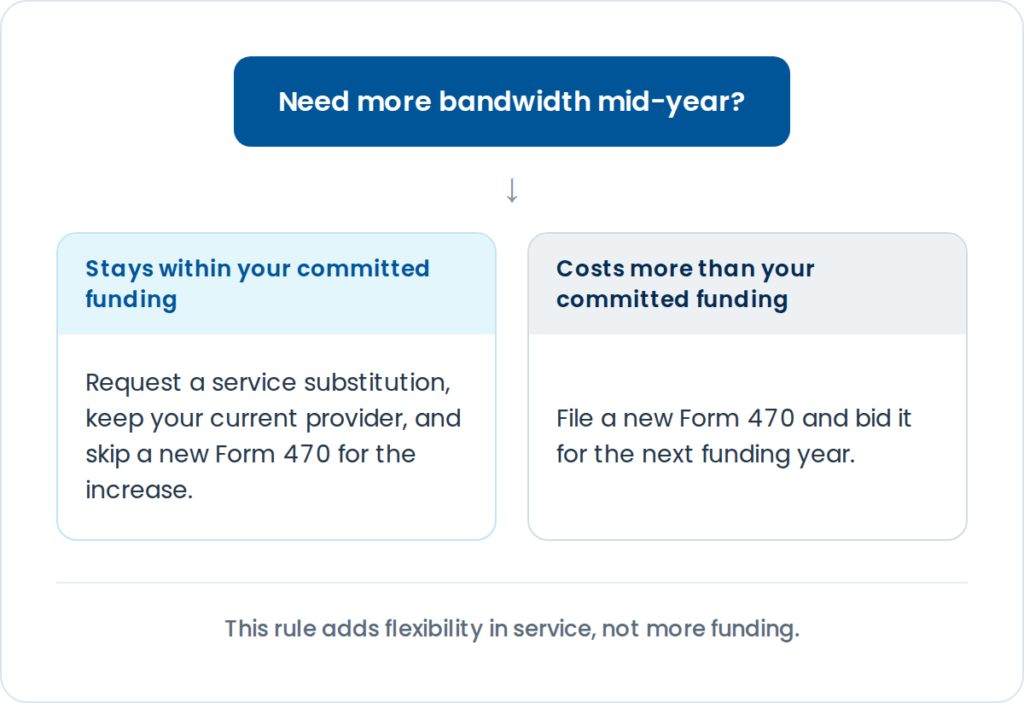 Need more bandwidth mid-year?

↓

Stays within your committed funding

Request a service substitution, keep your current provider, and skip a new Form 470 for the increase.

Costs more than your committed funding

File a new Form 470 and bid it for the next funding year.

This rule adds flexibility in service, not more funding.